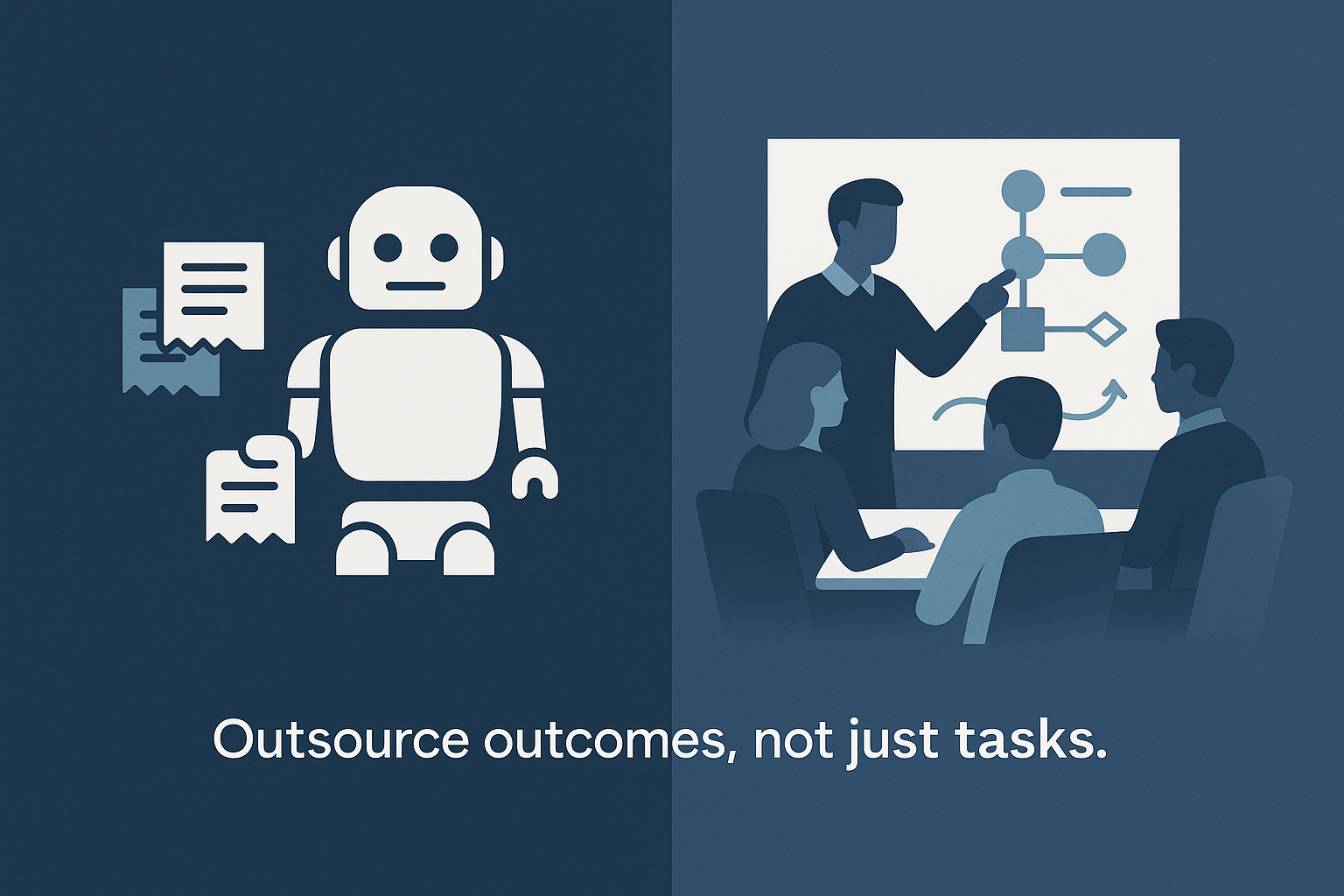 Outsource outcomes, not just tasks.